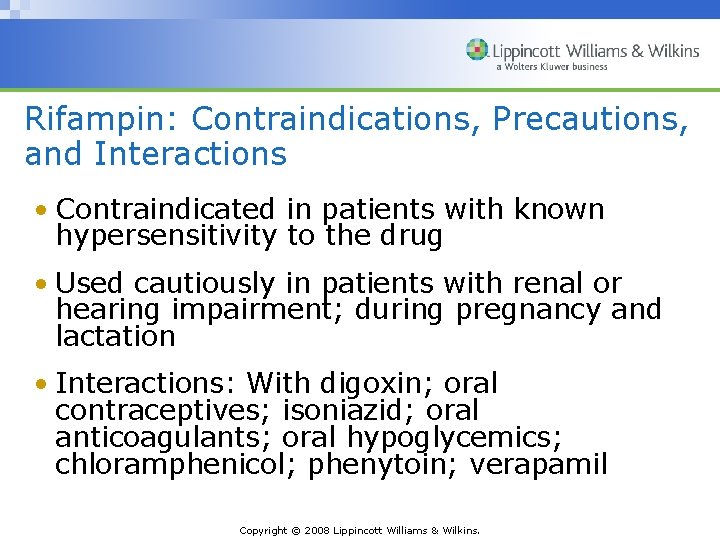 Lippincott Williams & Wilkins
a Wolters Kluwer business

Rifampin: Contraindications, Precautions, and Interactions

• Contraindicated in patients with known hypersensitivity to the drug

• Used cautiously in patients with renal or hearing impairment; during pregnancy and lactation

• Interactions: With digoxin; oral contraceptives; isoniazid; oral anticoagulants; oral hypoglycemics; chloramphenicol; phenytoin; verapamil

Copyright © 2008 Lippincott Williams & Wilkins.